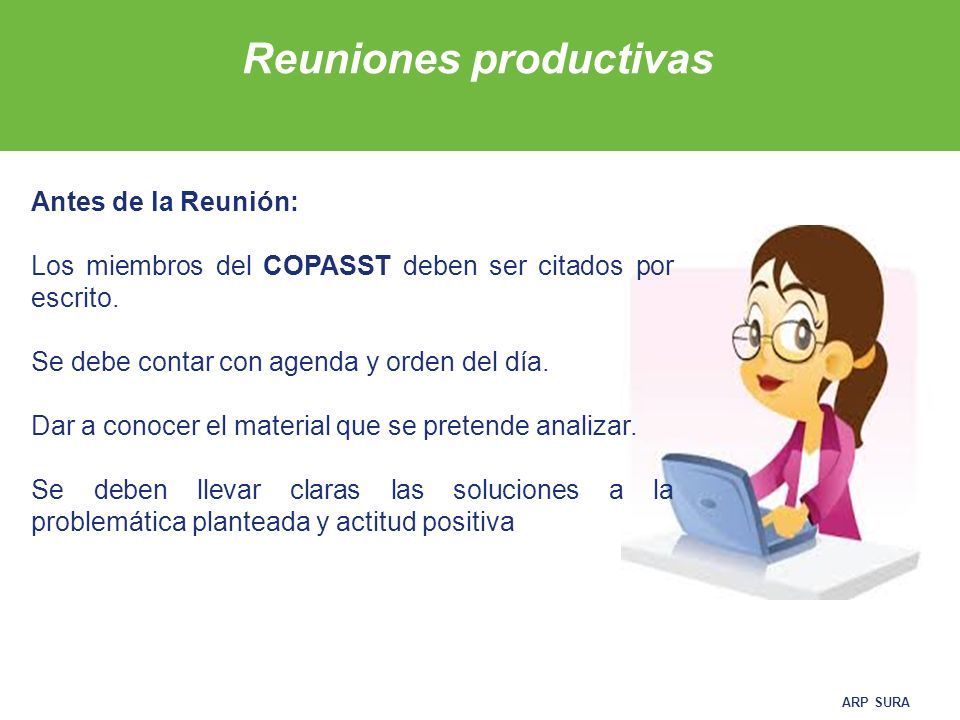 Reuniones productivas

Antes de la Reunión:

Los miembros del COPASST deben ser citados por escrito.

Se debe contar con agenda y orden del día.

Dar a conocer el material que se pretende analizar.

Se deben llevar claras las soluciones a la problemática planteada y actitud positiva

ARP SURA